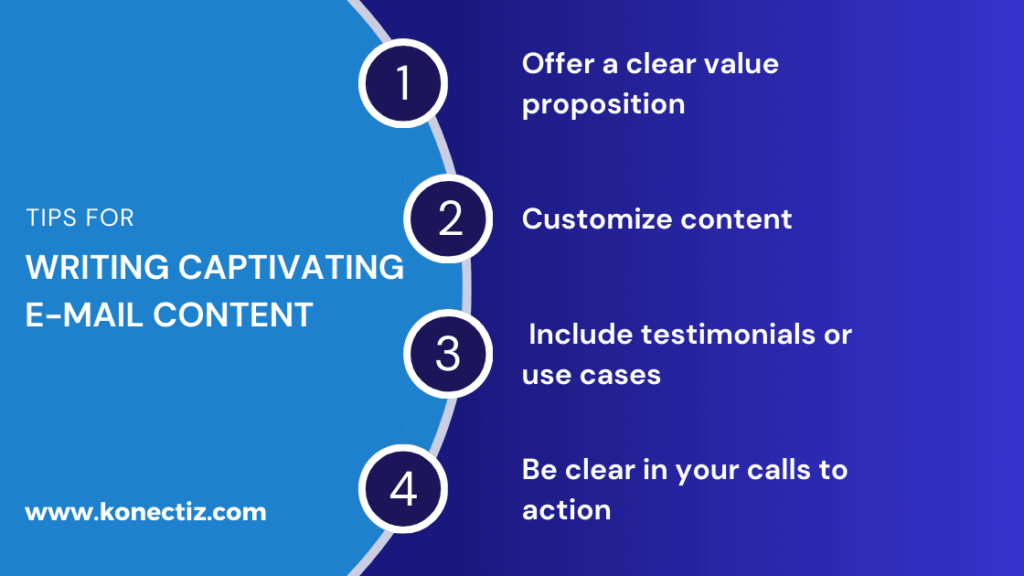 TIPS FOR

WRITING CAPTIVATING E-MAIL CONTENT

www.konectiz.com

1

Offer a clear value proposition

2

Customize content

3

Include testimonials or use cases

4

Be clear in your calls to action